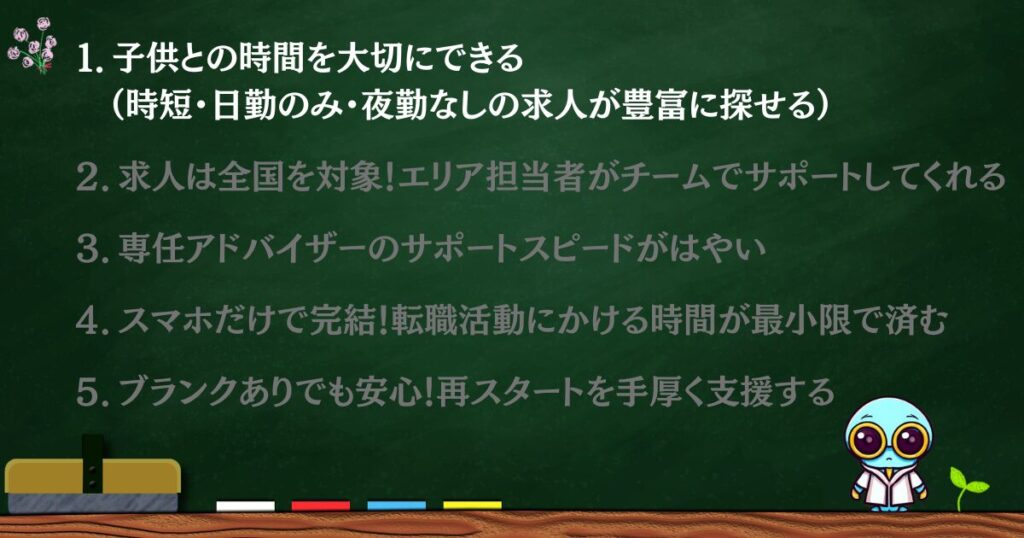 1. 子供との時間を大切にできる
（時短・日勤のみ・夜勤なしの求人が豊富に探せる）

2. 求人は全国を対象！エリア担当者がチームでサポートしてくれる

3. 専任アドバイザーのサポートスピードがはやい

4. スマホだけで完結！転職活動にかける時間が最小限で済む

5. ブランクありでも安心！再スタートを手厚く支援する